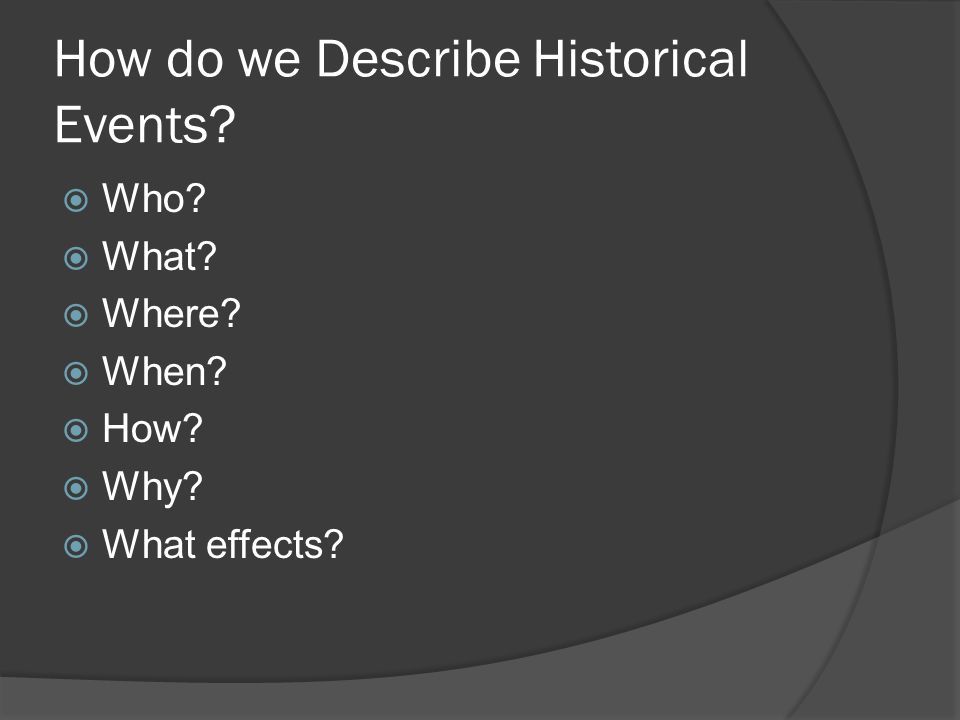 How do we Describe Historical Events?

Who?
What?
Where?
When?
How?
Why?
What effects?